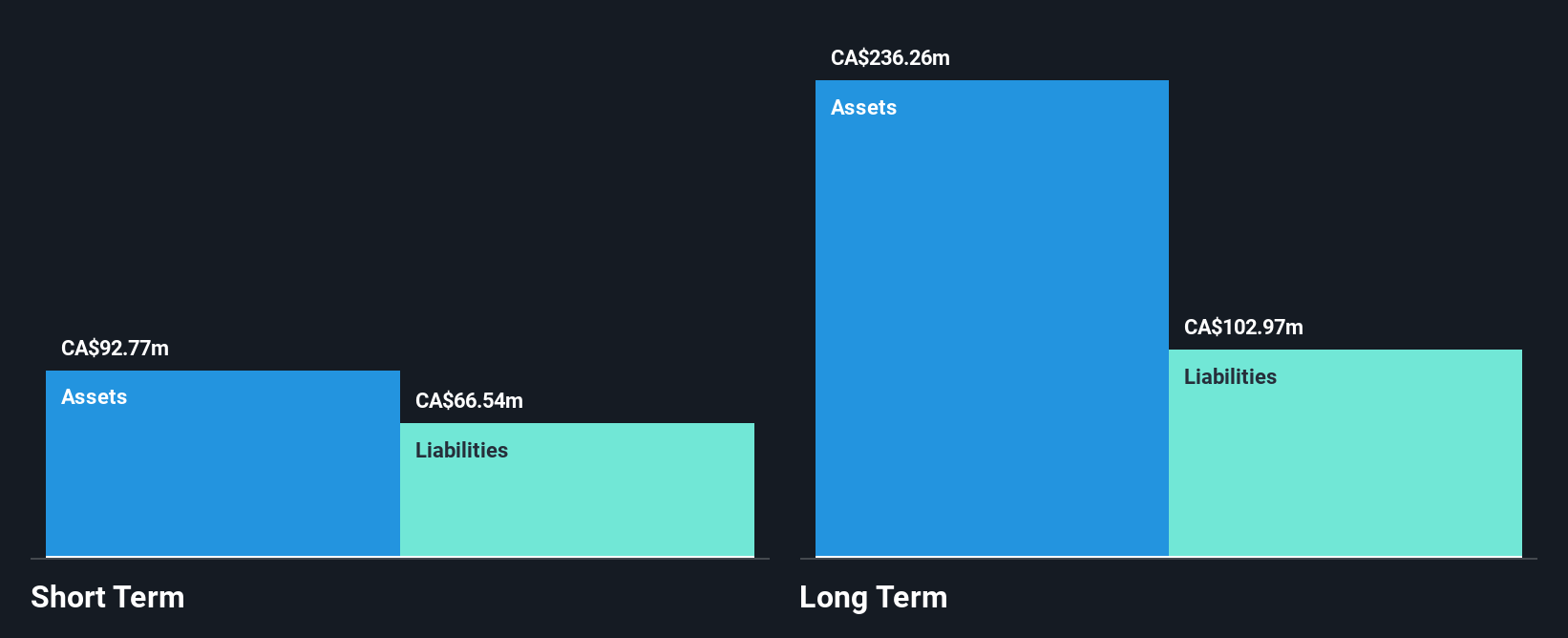 CA$92.77m
Assets
CA$66.54m
Liabilities
Short Term

CA$236.26m
Assets
CA$102.97m
Liabilities
Long Term